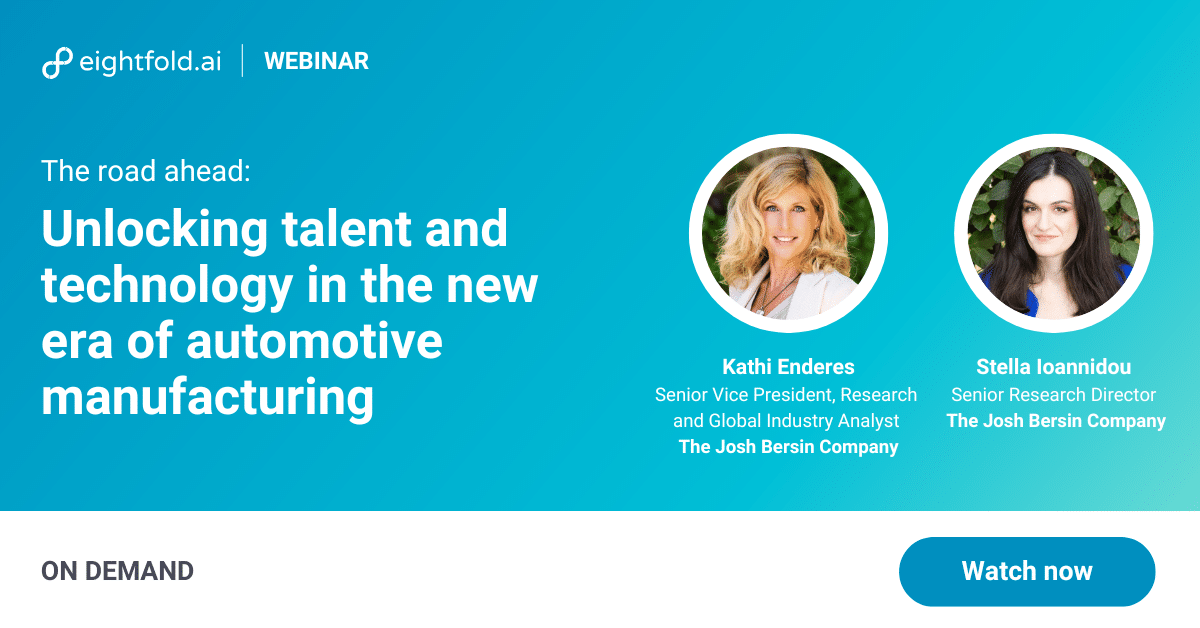 eightfold.ai | WEBINAR

The road ahead:

Unlocking talent and technology in the new era of automotive manufacturing

Kathi Enderes
Senior Vice President, Research and Global Industry Analyst
The Josh Bersin Company

Stella Ioannidou
Senior Research Director
The Josh Bersin Company

ON DEMAND

Watch now